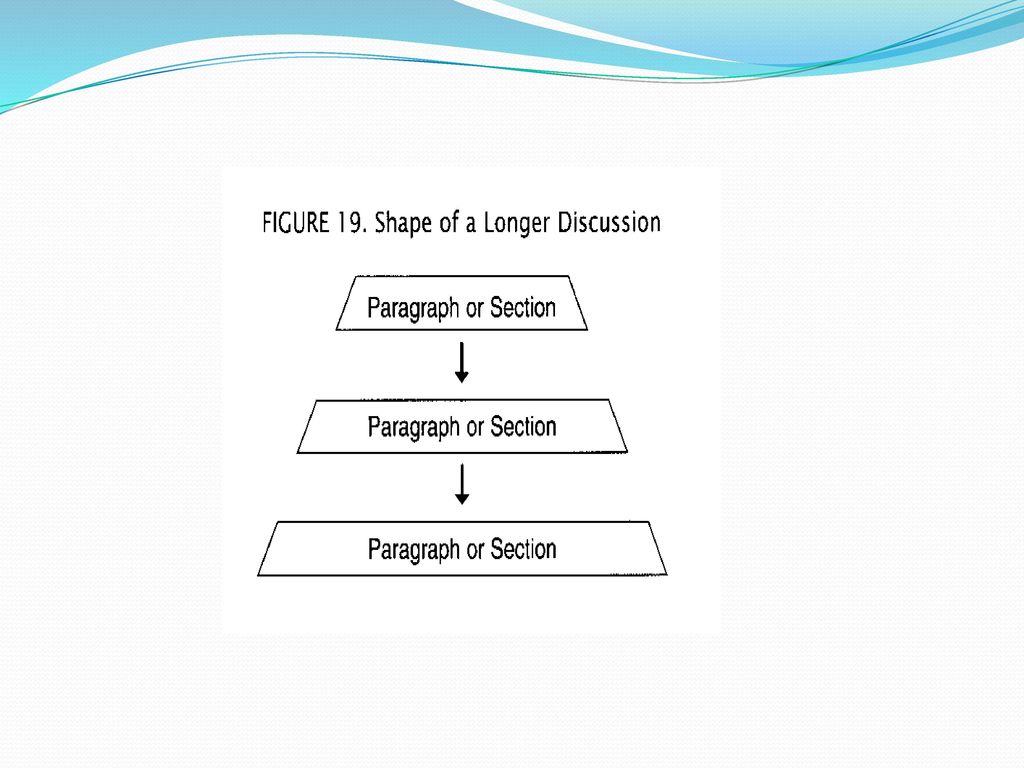 FIGURE 19. Shape of a Longer Discussion

Paragraph or Section

Paragraph or Section

Paragraph or Section